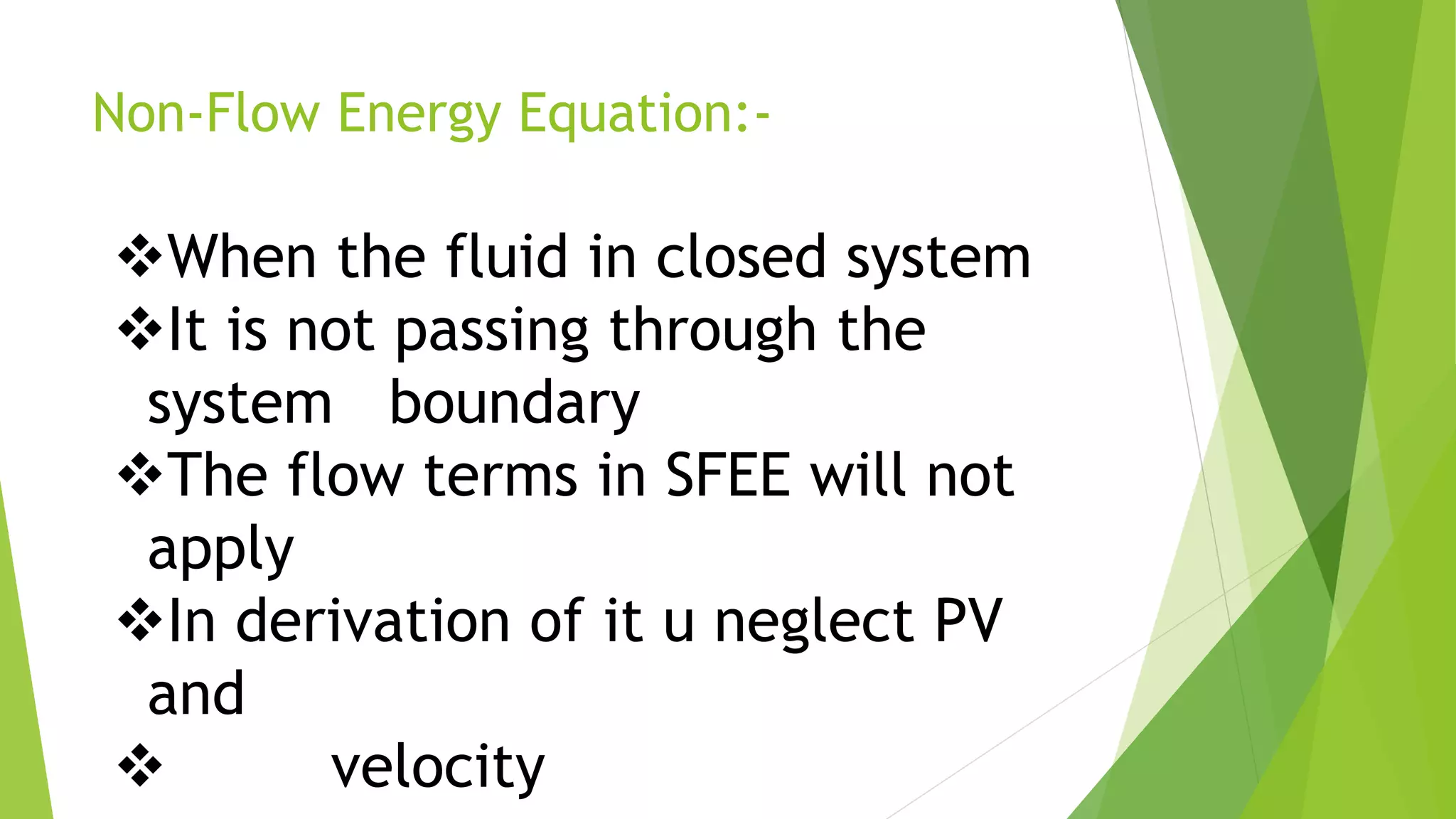 Non-Flow Energy Equation:-

❖When the fluid in closed system
❖It is not passing through the system boundary
❖The flow terms in SFEE will not apply
❖In derivation of it u neglect PV and
❖ velocity